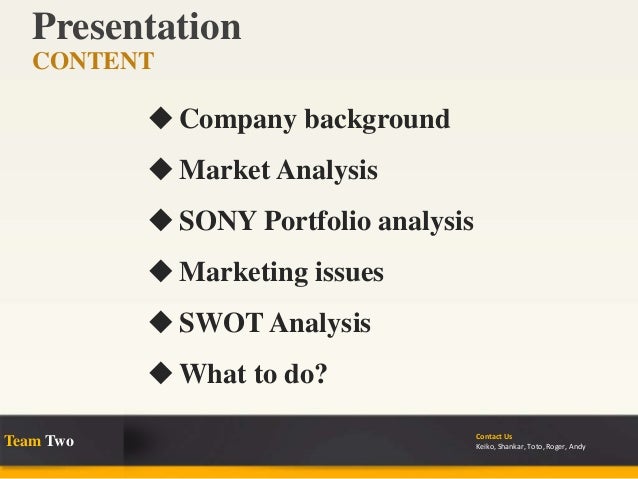 Presentation
CONTENT

◆ Company background

◆ Market Analysis

◆ SONY Portfolio analysis

◆ Marketing issues

◆ SWOT Analysis

◆ What to do?

Team Two

Contact Us
Keiko, Shankar, Toto, Roger, Andy